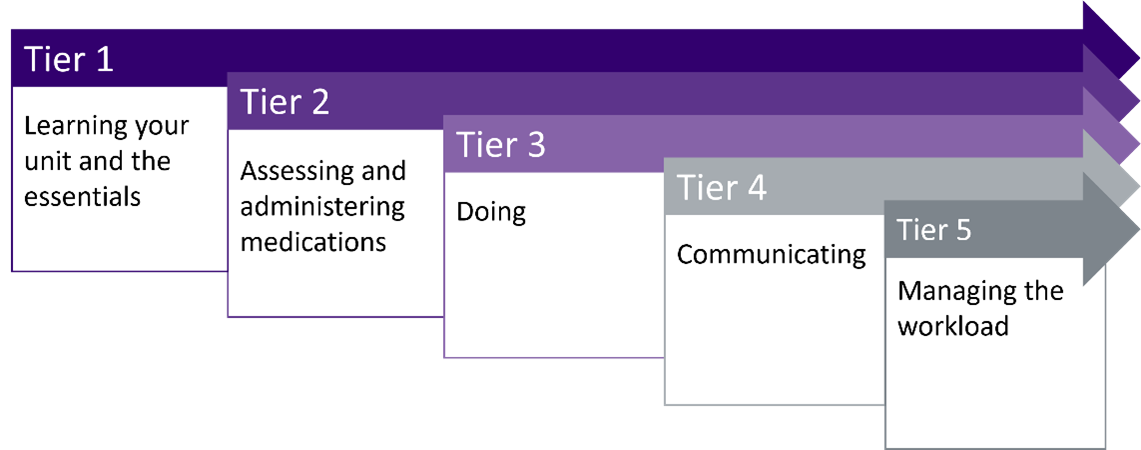 Tier 1
Learning your unit and the essentials

Tier 2
Assessing and administering medications

Tier 3
Doing

Tier 4
Communicating

Tier 5
Managing the workload